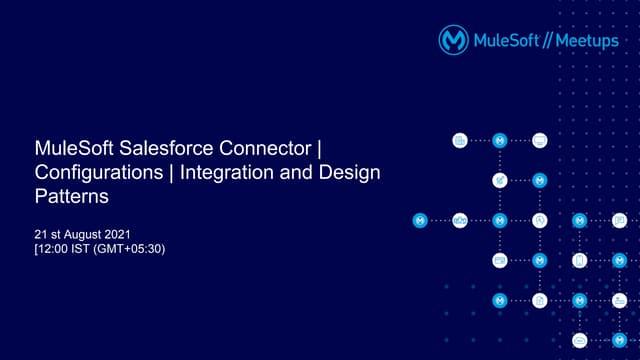 MuleSoft // Meetups

MuleSoft Salesforce Connector | Configurations | Integration and Design Patterns

21 st August 2021
[12:00 IST (GMT+05:30)